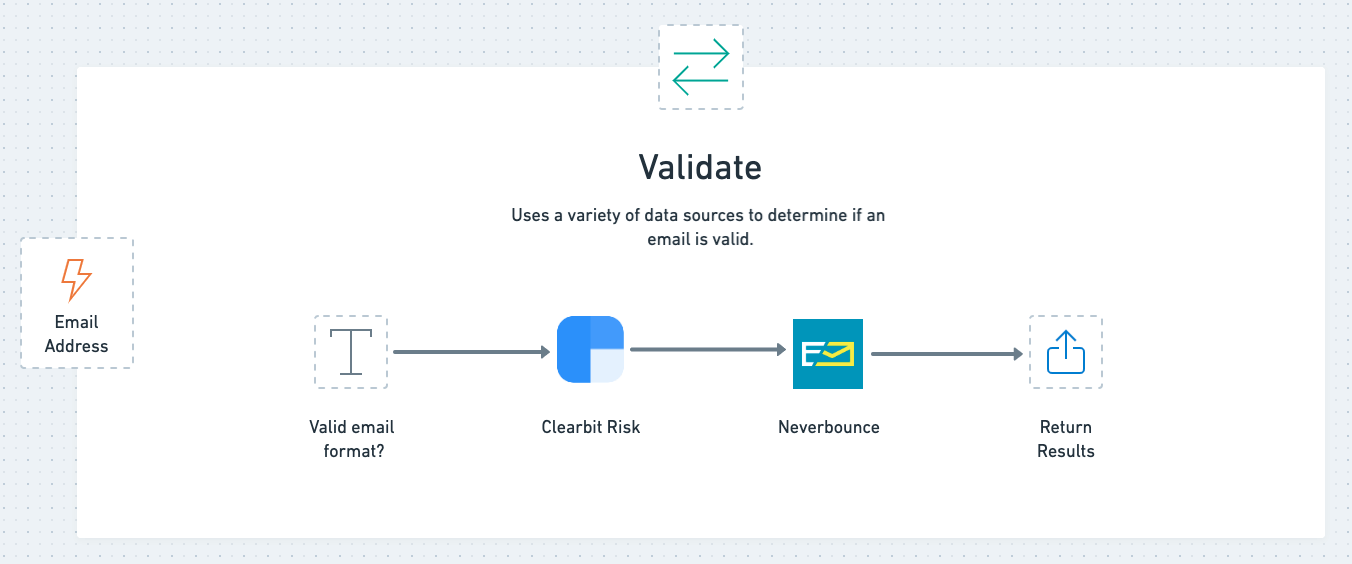 Validate

Uses a variety of data sources to determine if an email is valid.

Email Address

Valid email format?

Clearbit Risk

Neverbounce

Return Results